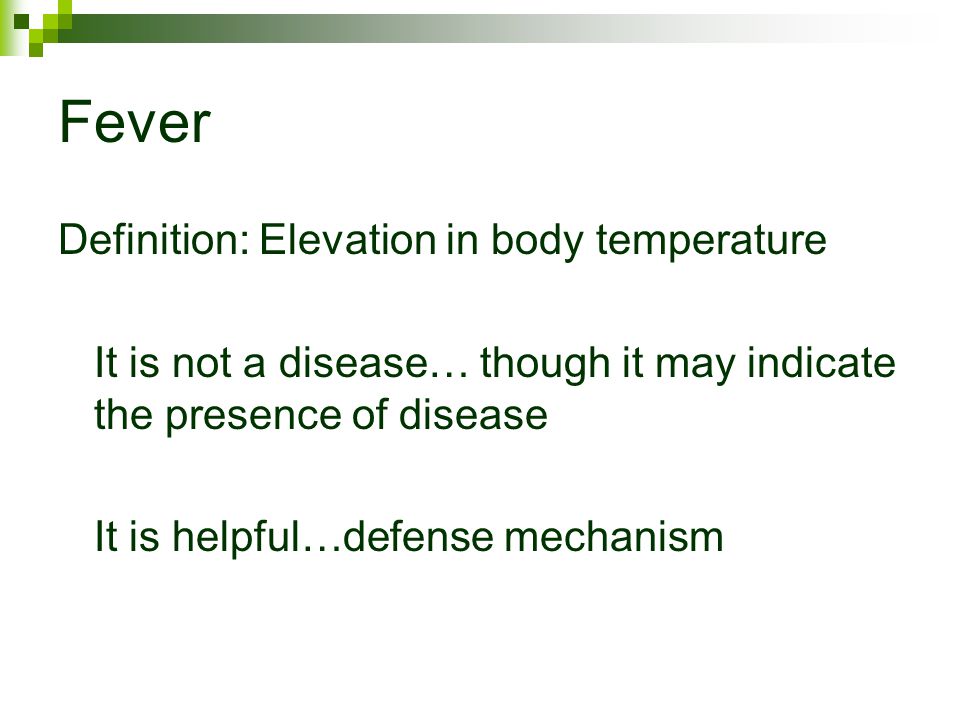 Fever

Definition: Elevation in body temperature

It is not a disease… though it may indicate the presence of disease

It is helpful…defense mechanism